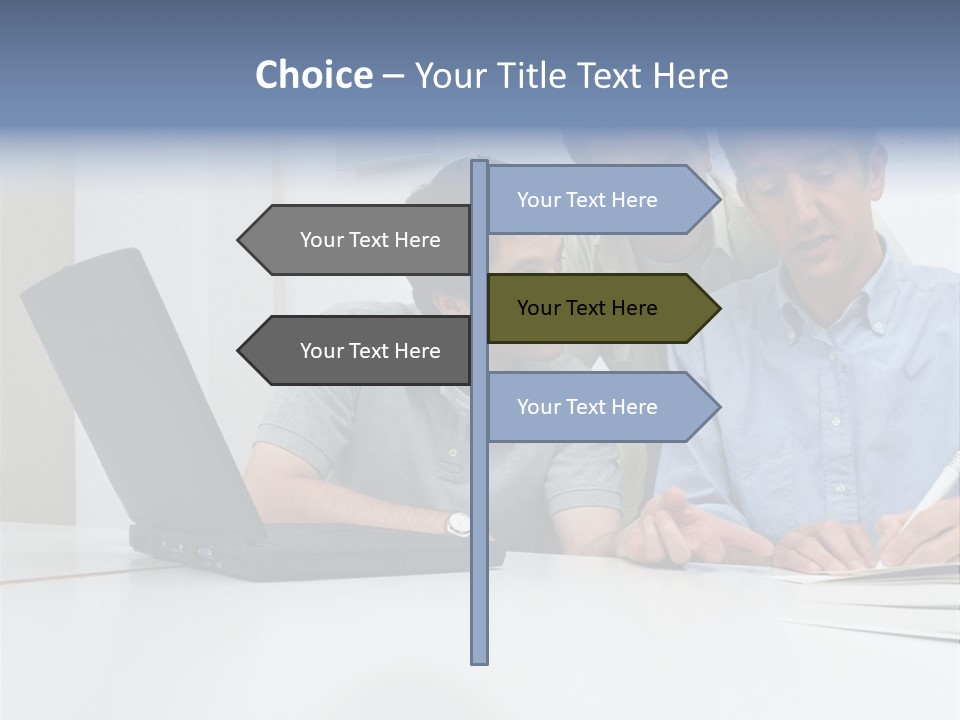 Choice – Your Title Text Here

Your Text Here

Your Text Here

Your Text Here

Your Text Here

Your Text Here